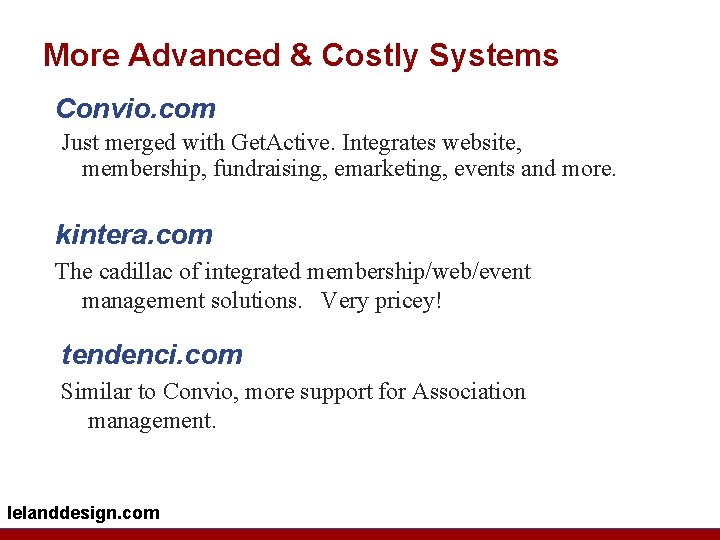 More Advanced & Costly Systems

Convio.com

Just merged with GetActive. Integrates website, membership, fundraising, emarketing, events and more.

kintera.com

The cadillac of integrated membership/web/event management solutions. Very pricey!

tendenci.com

Similar to Convio, more support for Association management.

lelanddesign.com